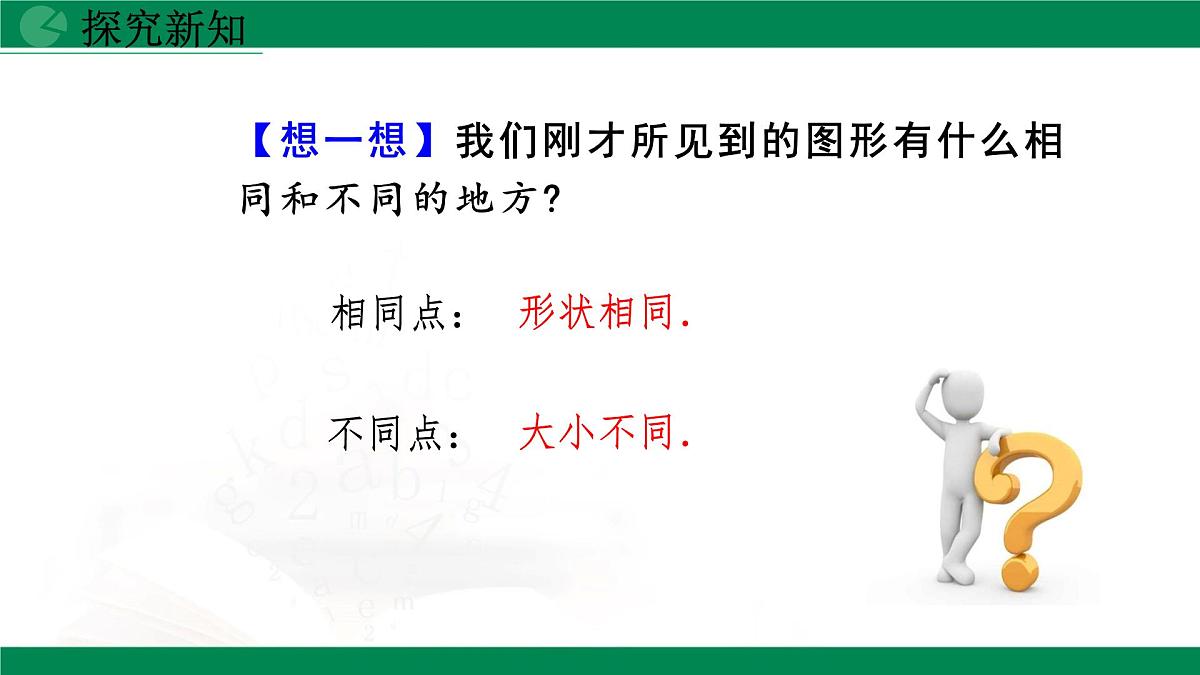 探究新知

【想一想】我们刚才所见到的图形有什么相同和不同的地方?

相同点: 形状相同.

不同点: 大小不同.